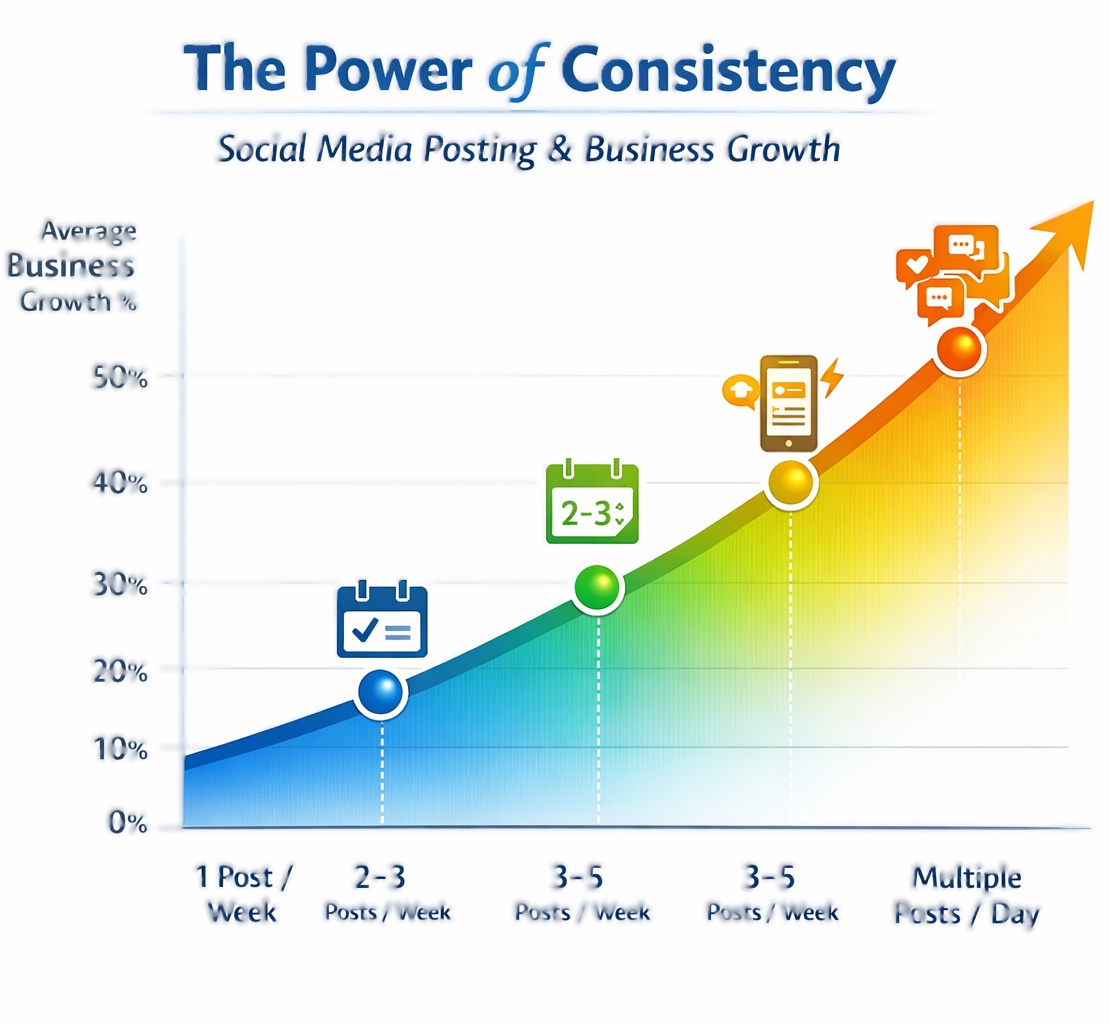 The Power of Consistency

Social Media Posting & Business Growth

Average Business Growth %

50%
40%
30%
20%
10%
0%

2-3

1 Post / Week
2-3 Posts / Week
3-5 Posts / Week
3-5 Posts / Week
Multiple Posts / Day